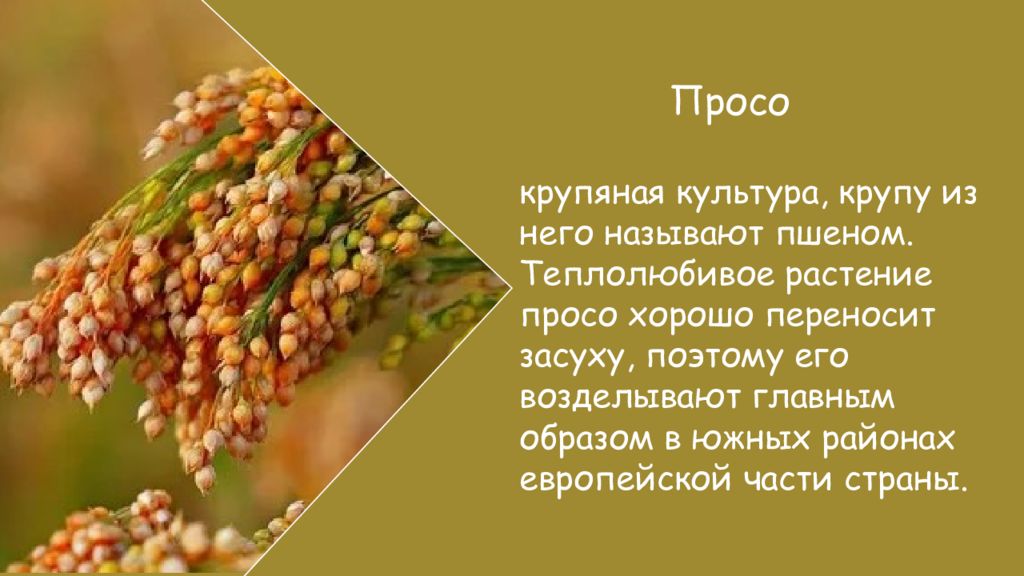 Просо

крупяная культура, крупу из него называют пшеном. Теплолюбивое растение просо хорошо переносит засуху, поэтому его возделывают главным образом в южных районах европейской части страны.